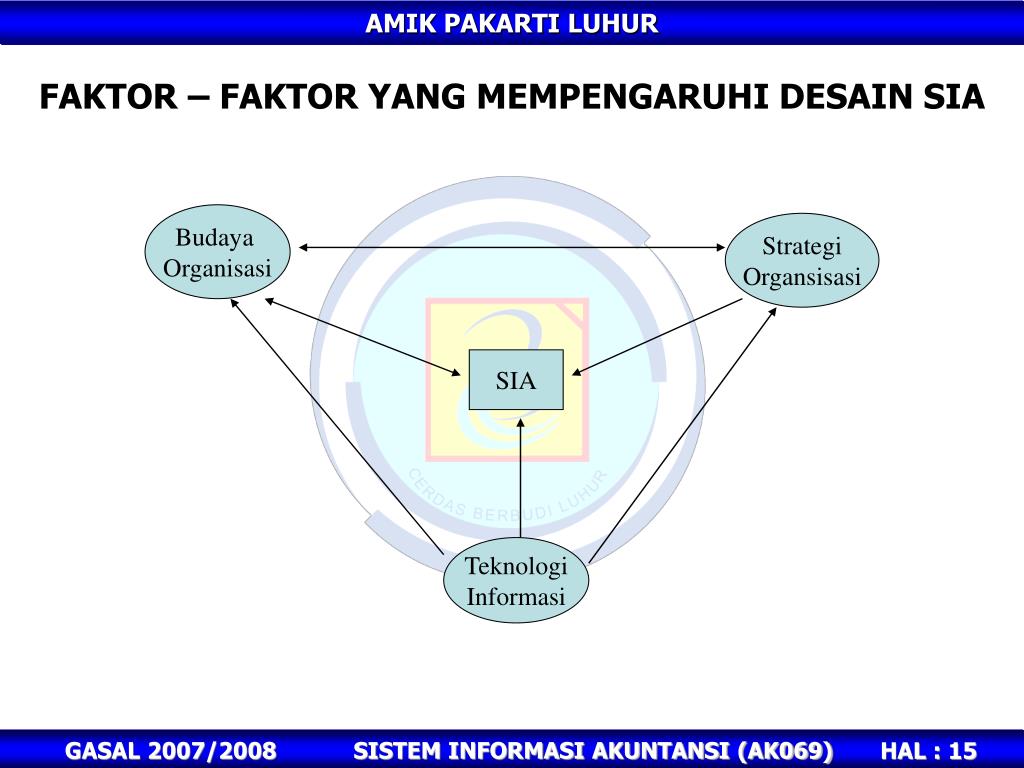 AMIK PAKARTI LUHUR

FAKTOR – FAKTOR YANG MEMPENGARUHI DESAIN SIA

Budaya Organisasi

Strategi Organsisasi

SIA

CERDAS BERBUDI LUHUR

Teknologi Informasi

GASAL 2007/2008

SISTEM INFORMASI AKUNTANSI (AK069)

HAL : 15